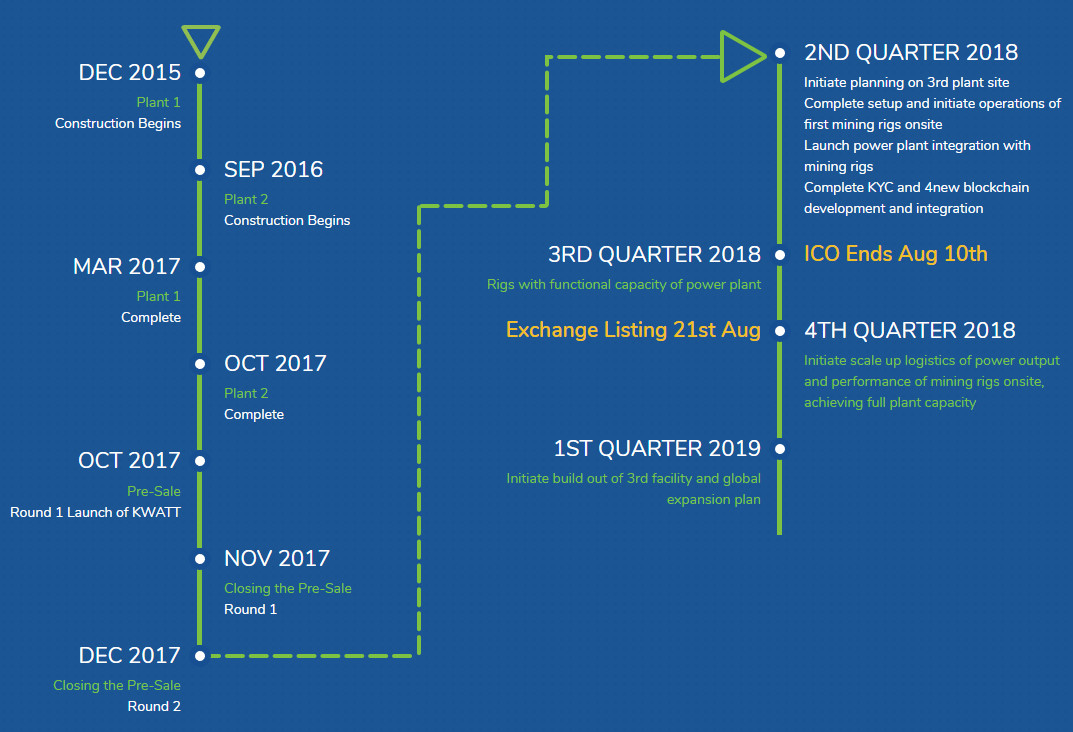 DEC 2015
Plant 1
Construction Begins

SEP 2016
Plant 2
Construction Begins

MAR 2017
Plant 1
Complete

OCT 2017
Plant 2
Complete

OCT 2017
Pre-Sale
Round 1 Launch of KWATT

NOV 2017
Closing the Pre-Sale
Round 1

DEC 2017
Closing the Pre-Sale
Round 2

2ND QUARTER 2018
Initiate planning on 3rd plant site
Complete setup and initiate operations of first mining rigs onsite
Launch power plant integration with mining rigs
Complete KYC and 4new blockchain development and integration

3RD QUARTER 2018
Rigs with functional capacity of power plant

ICO Ends Aug 10th

Exchange Listing 21st Aug

4TH QUARTER 2018
Initiate scale up logistics of power output and performance of mining rigs onsite, achieving full plant capacity

1ST QUARTER 2019
Initiate build out of 3rd facility and global expansion plan